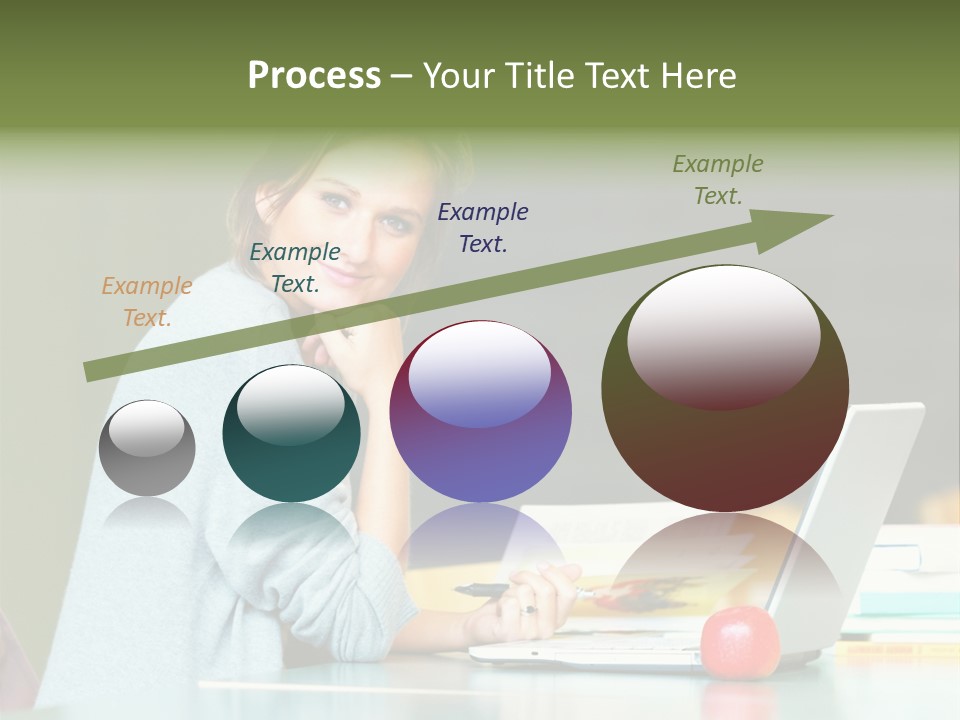 Process – Your Title Text Here

Example Text.

Example Text.

Example Text.

Example Text.